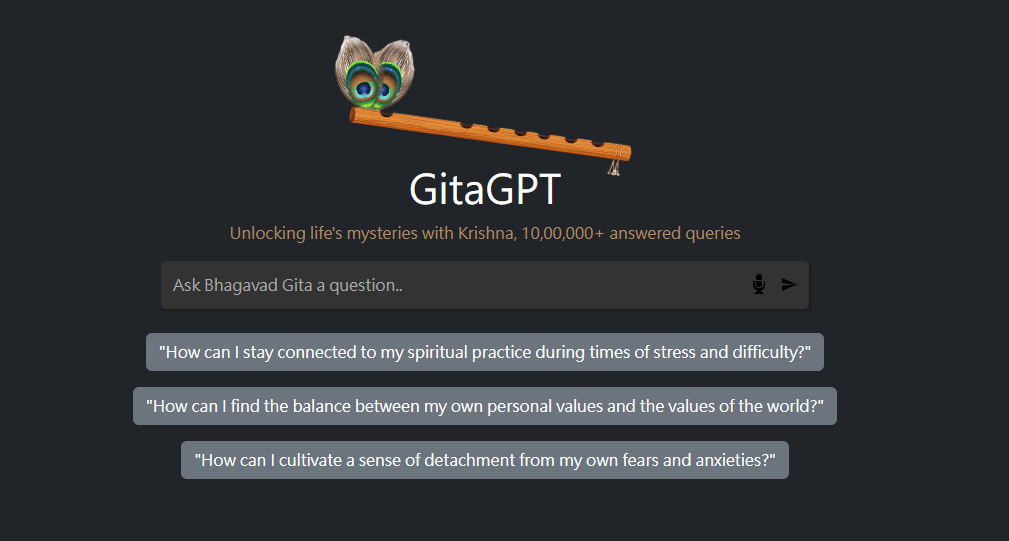 GitaGPT

Unlocking life's mysteries with Krishna, 10,00,000+ answered queries

Ask Bhagavad Gita a question..

"How can I stay connected to my spiritual practice during times of stress and difficulty?"

"How can I find the balance between my own personal values and the values of the world?"

"How can I cultivate a sense of detachment from my own fears and anxieties?"